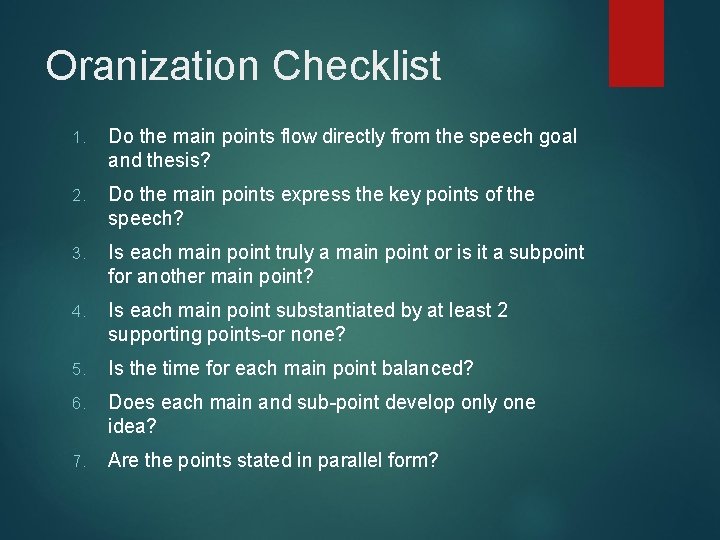 Oranization Checklist

1. Do the main points flow directly from the speech goal and thesis?

2. Do the main points express the key points of the speech?

3. Is each main point truly a main point or is it a subpoint for another main point?

4. Is each main point substantiated by at least 2 supporting points-or none?

5. Is the time for each main point balanced?

6. Does each main and sub-point develop only one idea?

7. Are the points stated in parallel form?